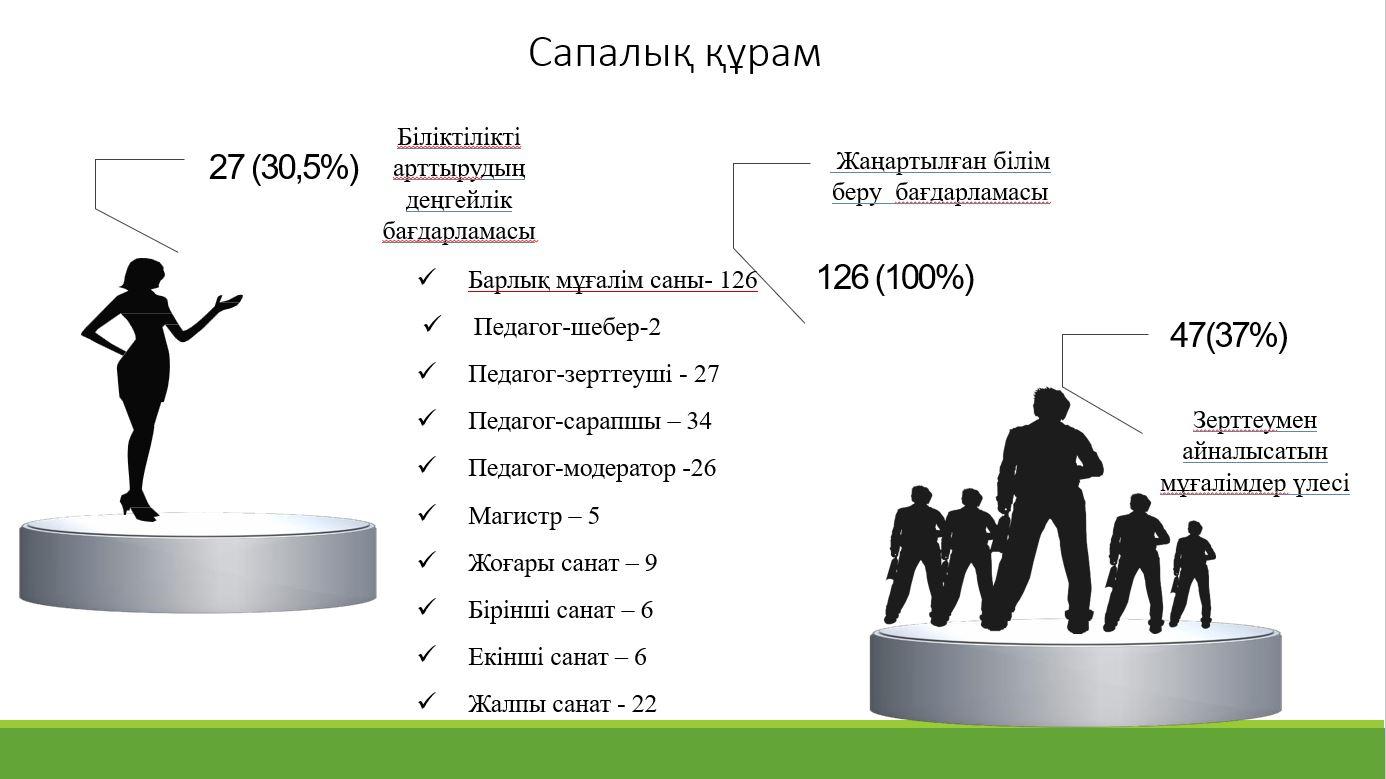 Сапалық құрам

27 (30,5%)

Біліктілікті арттырудың деңгейлік бағдарламасы

Жаңартылған білім беру бағдарламасы

126 (100%)

47(37%)

Зерттеумен айналысатын мұғалімдер үлесі

✓ Барлық мұғалім саны- 126
✓ Педагог-шебер-2
✓ Педагог-зерттеуші - 27
✓ Педагог-сарапшы – 34
✓ Педагог-модератор -26
✓ Магистр – 5
✓ Жоғары санат – 9
✓ Бірінші санат – 6
✓ Екінші санат – 6
✓ Жалпы санат - 22